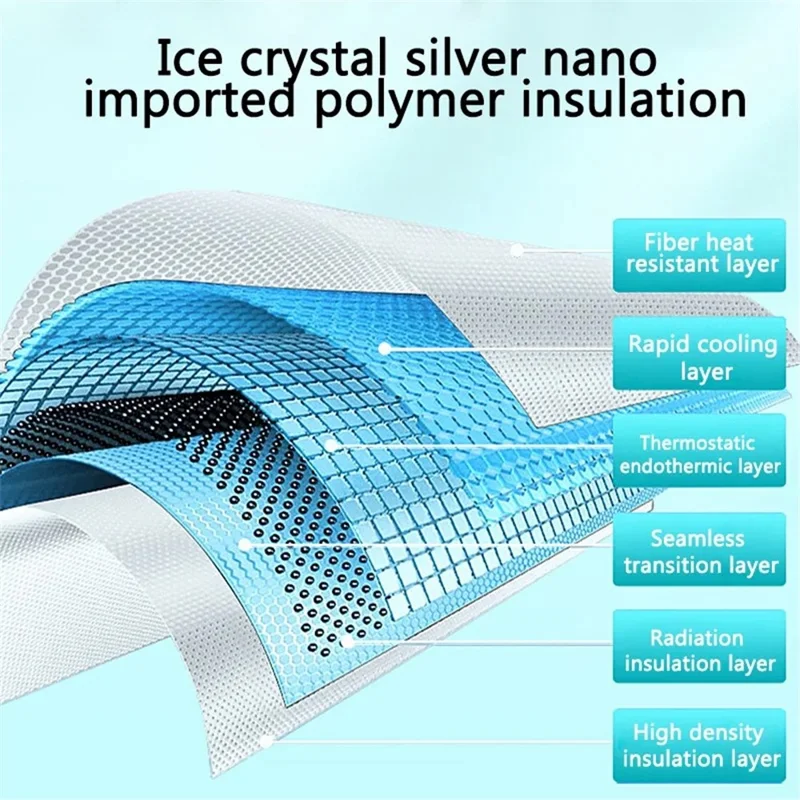 Ice crystal silver nano imported polymer insulation

Fiber heat resistant layer

Rapid cooling layer

Thermostatic endothermic layer

Seamless transition layer

Radiation insulation layer

High density insulation layer